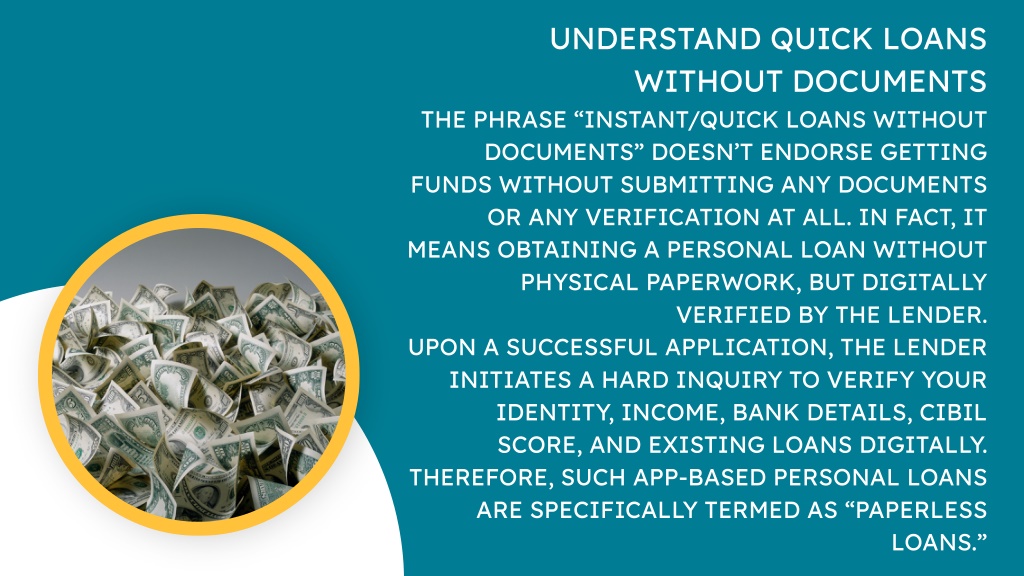 UNDERSTAND QUICK LOANS WITHOUT DOCUMENTS

THE PHRASE “INSTANT/QUICK LOANS WITHOUT DOCUMENTS” DOESN’T ENDORSE GETTING FUNDS WITHOUT SUBMITTING ANY DOCUMENTS OR ANY VERIFICATION AT ALL. IN FACT, IT MEANS OBTAINING A PERSONAL LOAN WITHOUT PHYSICAL PAPERWORK, BUT DIGITALLY VERIFIED BY THE LENDER.
UPON A SUCCESSFUL APPLICATION, THE LENDER INITIATES A HARD INQUIRY TO VERIFY YOUR IDENTITY, INCOME, BANK DETAILS, CIBIL SCORE, AND EXISTING LOANS DIGITALLY. THEREFORE, SUCH APP-BASED PERSONAL LOANS ARE SPECIFICALLY TERMED AS “PAPERLESS LOANS.”